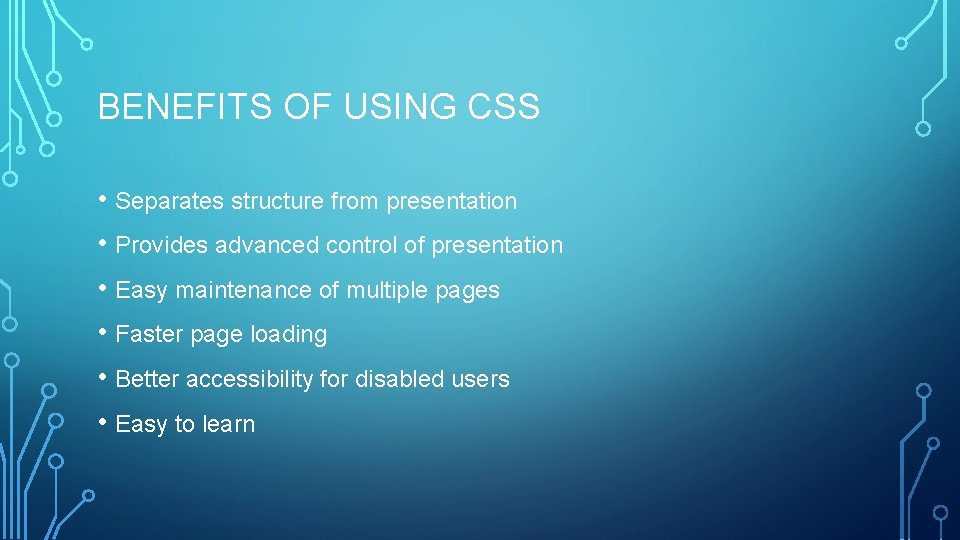 BENEFITS OF USING CSS

• Separates structure from presentation
• Provides advanced control of presentation
• Easy maintenance of multiple pages
• Faster page loading
• Better accessibility for disabled users
• Easy to learn